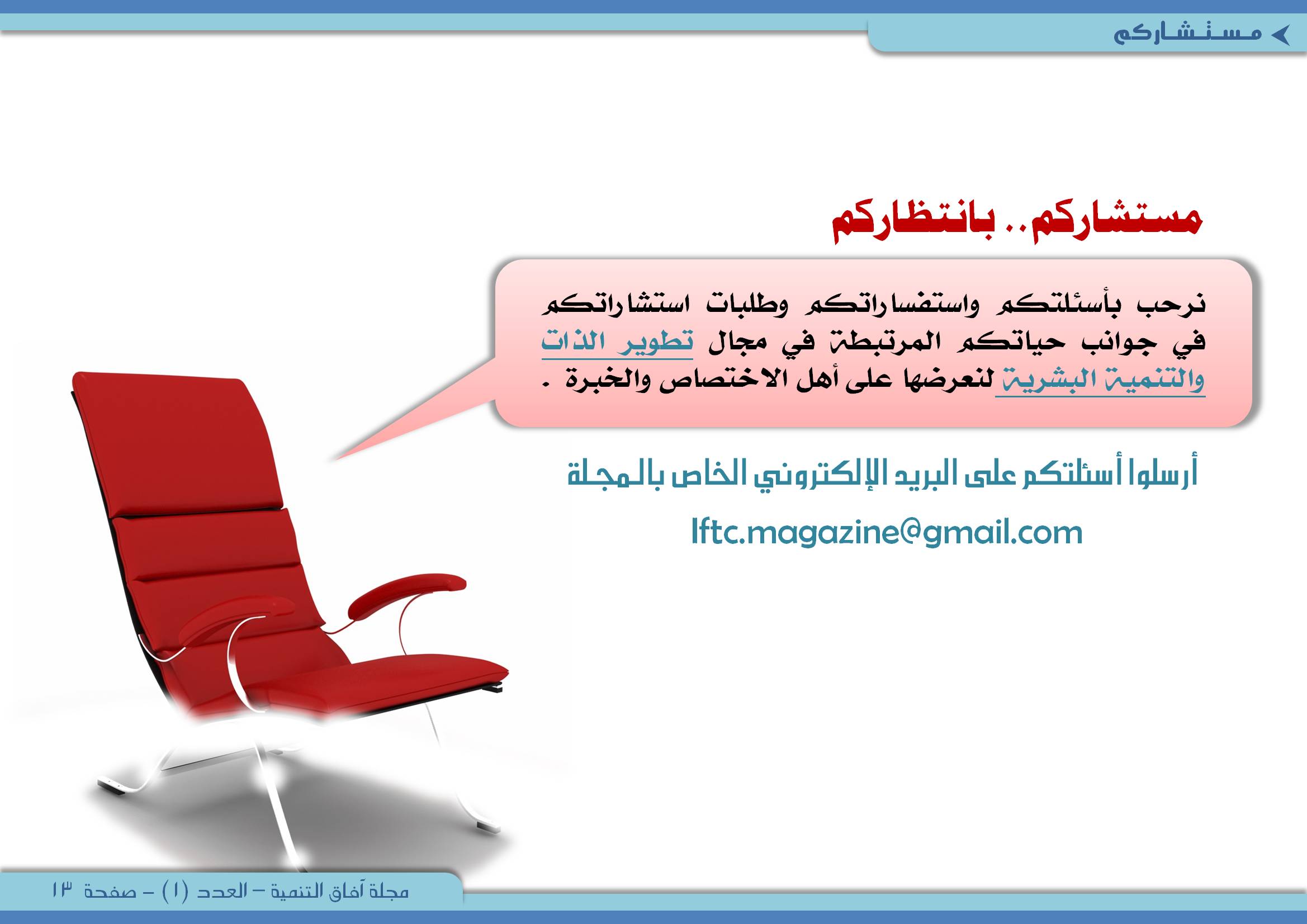 مستشاركم

مستشاركم.. بانتظاركم

نرحب بأسئلتكم واستفساراتكم وطلبات استشاراتكم في جوانب حياتكم المرتبطة في مجال تطوير الذات والتنمية البشرية لنعرضها على أهل الاختصاص والخبرة .

أرسلوا أسئلتكم على البريد الإلكتروني الخاص بالمجلة

lftc.magazine@gmail.com

مجلة آفاق التنمية – العدد (١) – صفحة ١٣